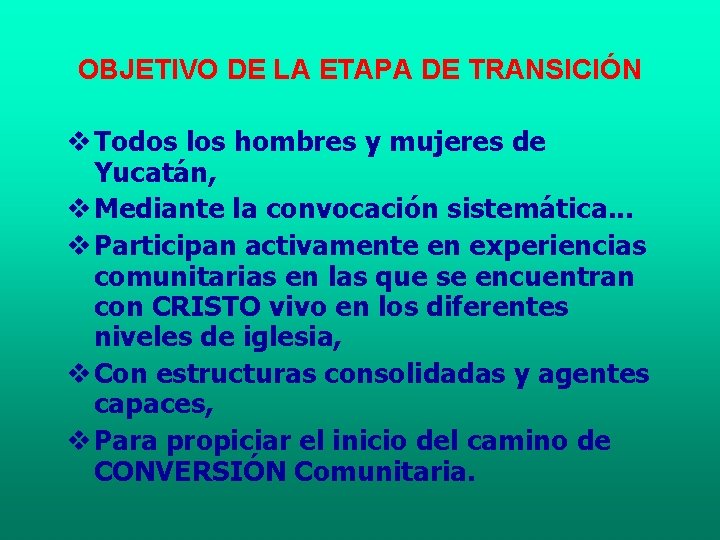 OBJETIVO DE LA ETAPA DE TRANSICIÓN

❖ Todos los hombres y mujeres de Yucatán,
❖ Mediante la convocación sistemática...
❖ Participan activamente en experiencias comunitarias en las que se encuentran con CRISTO vivo en los diferentes niveles de iglesia,
❖ Con estructuras consolidadas y agentes capaces,
❖ Para propiciar el inicio del camino de CONVERSIÓN Comunitaria.